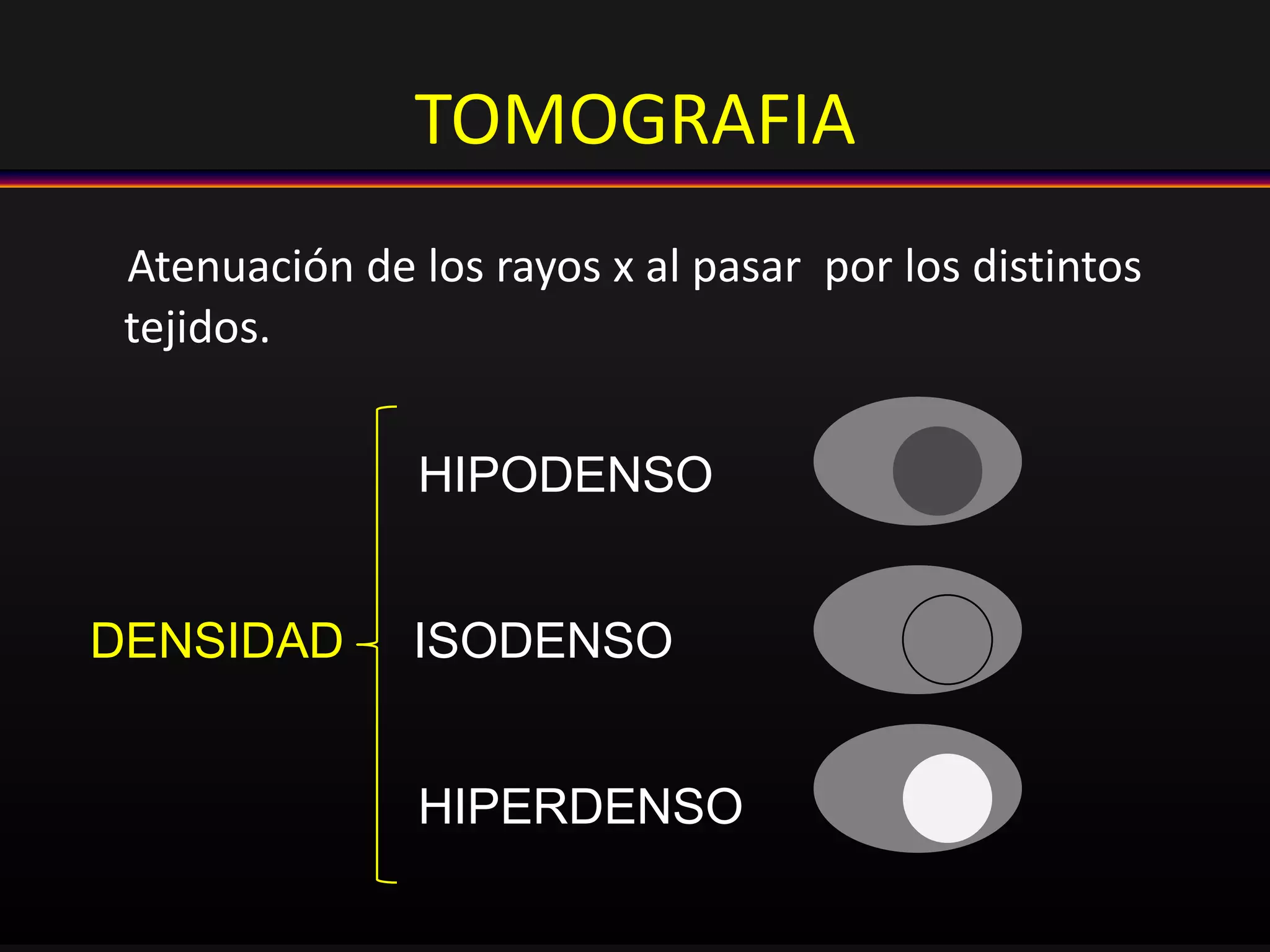 TOMOGRAFIA

Atenuación de los rayos x al pasar por los distintos tejidos.

DENSIDAD

HIPODENSO

ISODENSO

HIPERDENSO